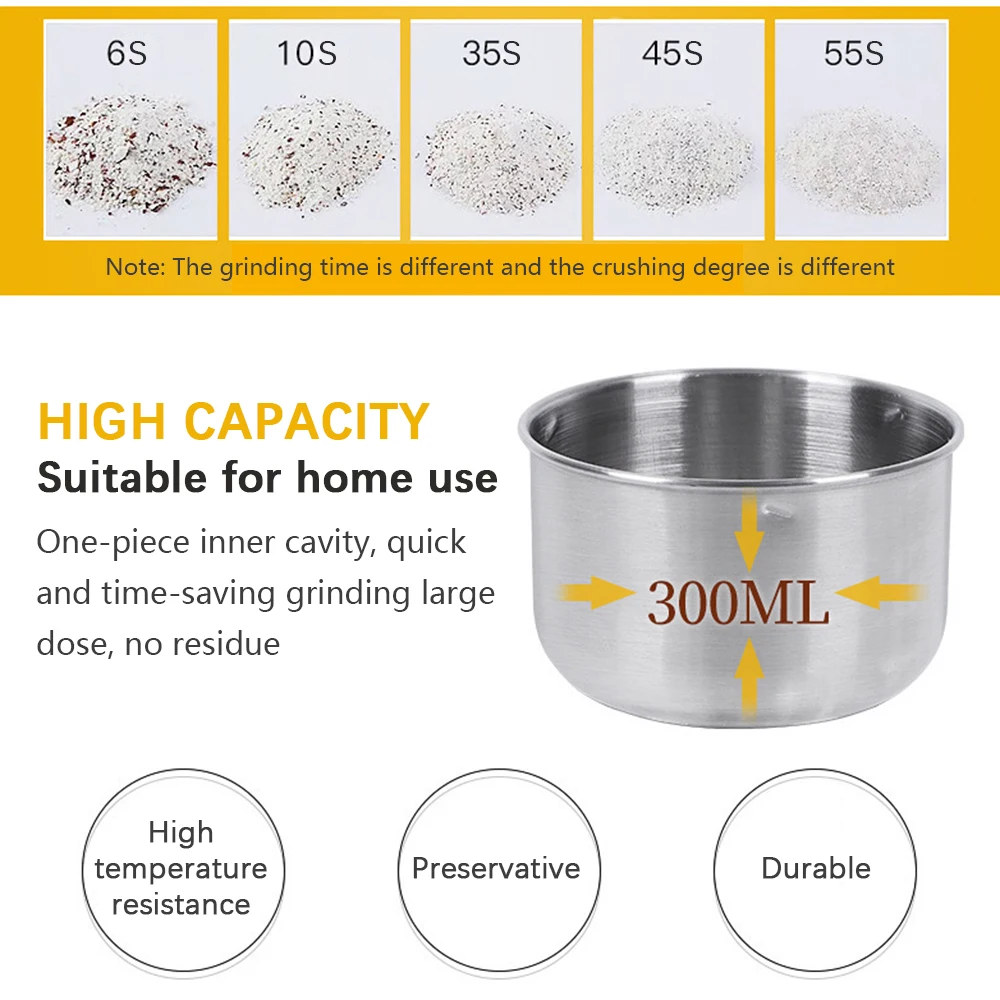 6S

10S

35S

45S

55S

Note: The grinding time is different and the crushing degree is different

HIGH CAPACITY

Suitable for home use

One-piece inner cavity, quick and time-saving grinding large dose, no residue

300ML

High temperature resistance

Preservative

Durable